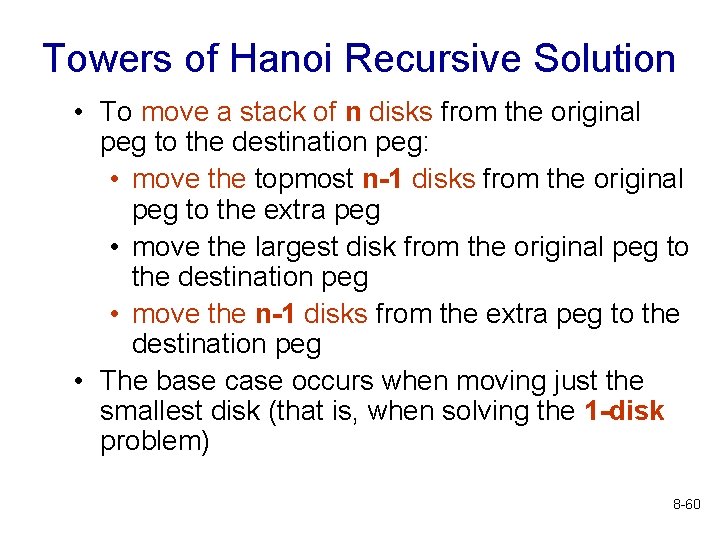 Towers of Hanoi Recursive Solution

• To move a stack of n disks from the original peg to the destination peg:

• move the topmost n-1 disks from the original peg to the extra peg

• move the largest disk from the original peg to the destination peg

• move the n-1 disks from the extra peg to the destination peg

• The base case occurs when moving just the smallest disk (that is, when solving the 1-disk problem)

8-60